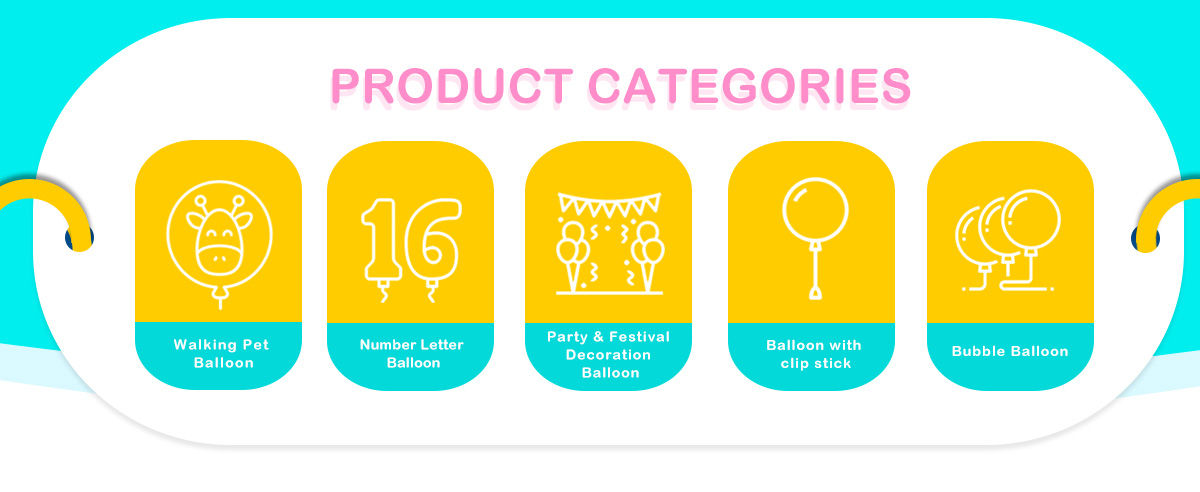 PRODUCT CATEGORIES

16

Walking Pet Balloon

Number Letter Balloon

Party & Festival Decoration Balloon

Balloon with clip stick

Bubble Balloon